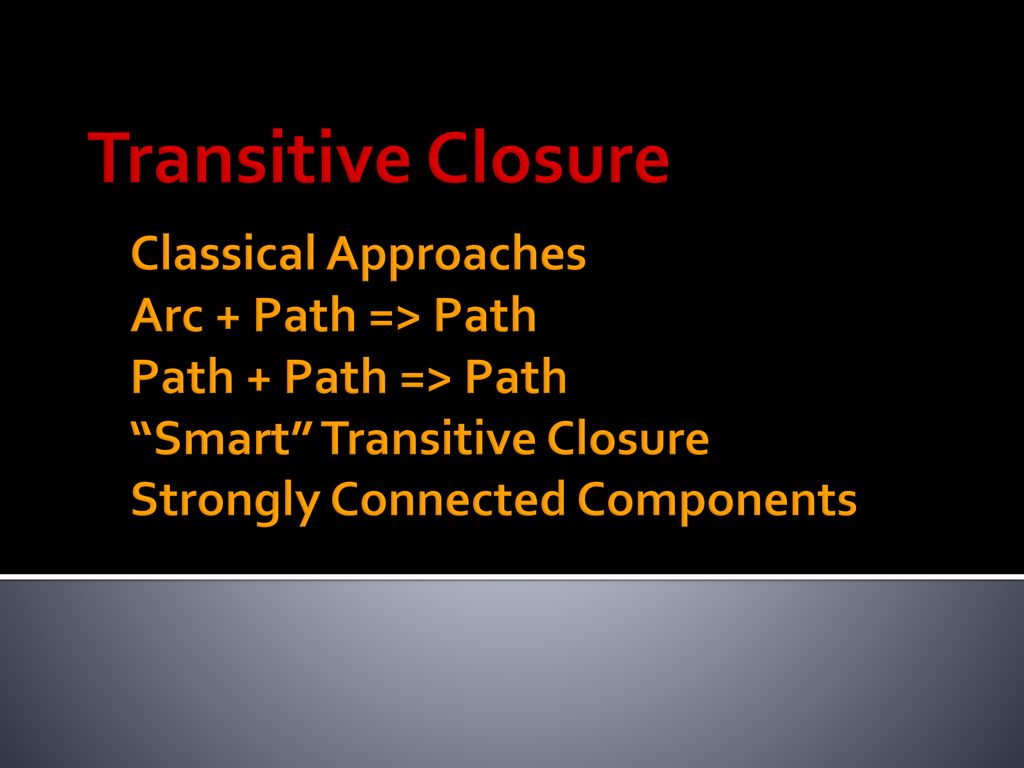 Transitive Closure

Classical Approaches
Arc + Path => Path
Path + Path => Path
“Smart” Transitive Closure
Strongly Connected Components